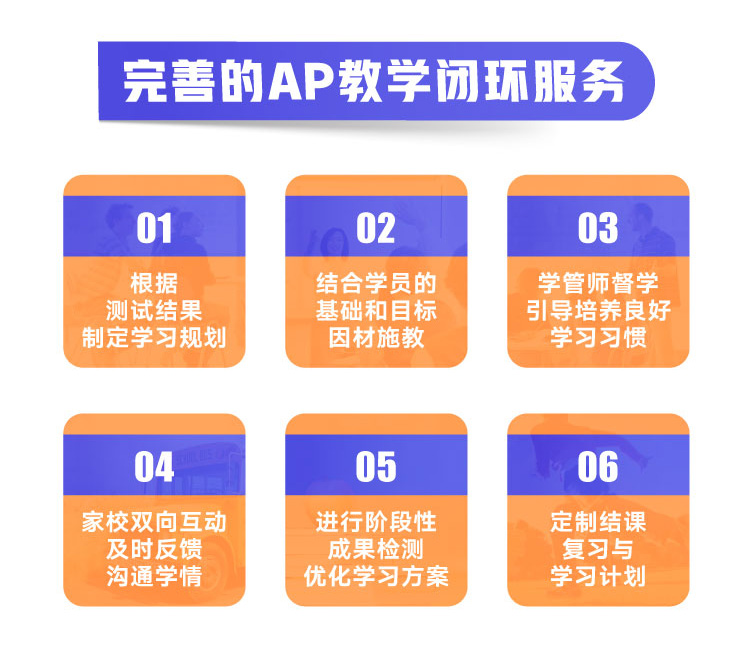 完善的AP教学闭环服务

01
根据
测试结果
制定学习规划

02
结合学员的
基础和目标
因材施教

03
学管师督学
引导培养良好
学习习惯

04
家校双向互动
及时反馈
沟通学情

05
进行阶段性
成果检测
优化学习方案

06
定制结课
复习与
学习计划